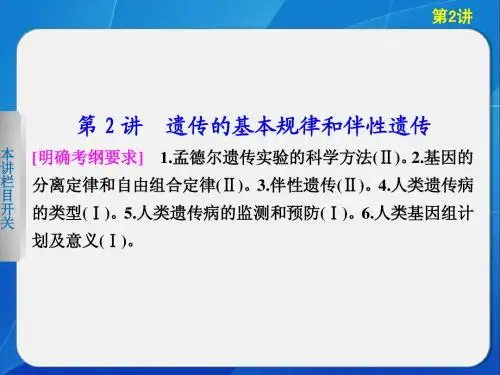 第2讲

本讲栏目开关

第 2 讲　遗传的基本规律和伴性遗传

[明确考纲要求]　1.孟德尔遗传实验的科学方法(Ⅱ)。2.基因的分离定律和自由组合定律(Ⅱ)。3.伴性遗传(Ⅱ)。4.人类遗传病的类型(Ⅰ)。5.人类遗传病的监测和预防(Ⅰ)。6.人类基因组计划及意义(Ⅰ)。